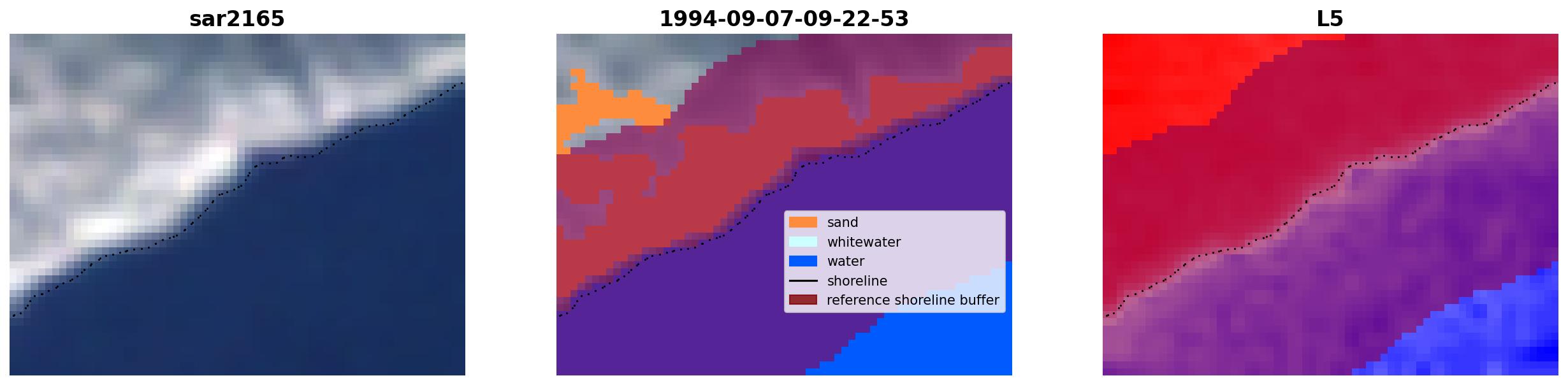 sar2165

1994-09-07-09-22-53

sand
whitewater
water
shoreline
reference shoreline buffer

L5